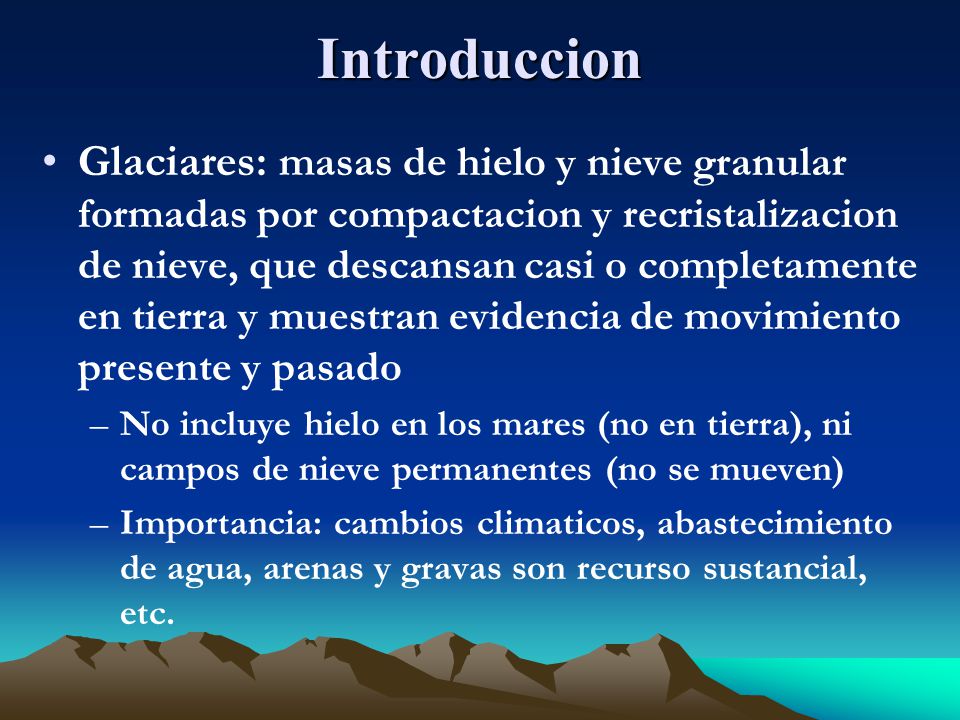 Introduccion

• Glaciares: masas de hielo y nieve granular formadas por compactacion y recristalizacion de nieve, que descansan casi o completamente en tierra y muestran evidencia de movimiento presente y pasado

– No incluye hielo en los mares (no en tierra), ni campos de nieve permanentes (no se mueven)

– Importancia: cambios climaticos, abastecimiento de agua, arenas y gravas son recurso sustancial, etc.